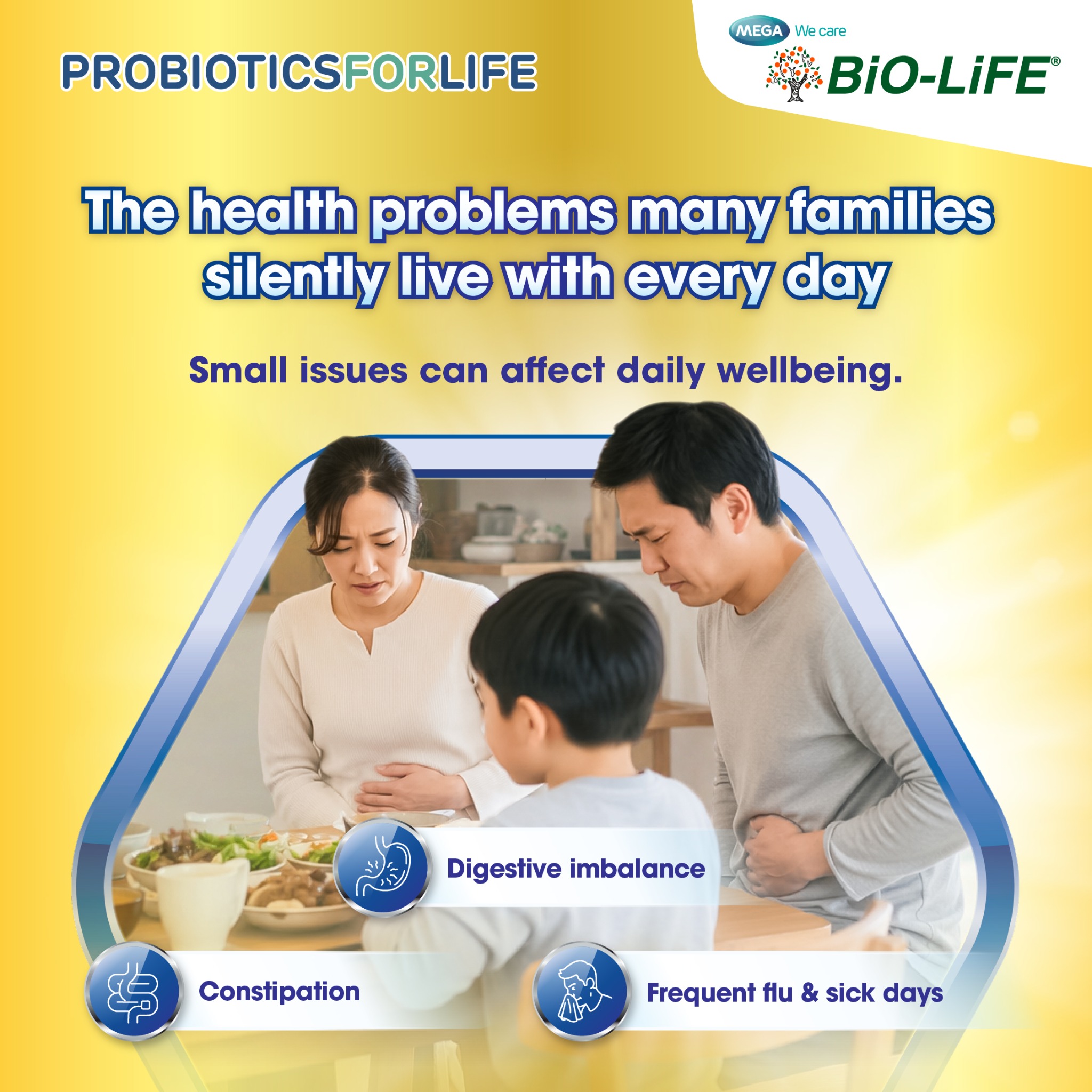 PROBIOTICSFORLIFE

MEGA We care

BiO-LiFE®

The health problems many families silently live with every day

Small issues can affect daily wellbeing.

Digestive imbalance

Constipation

Frequent flu & sick days